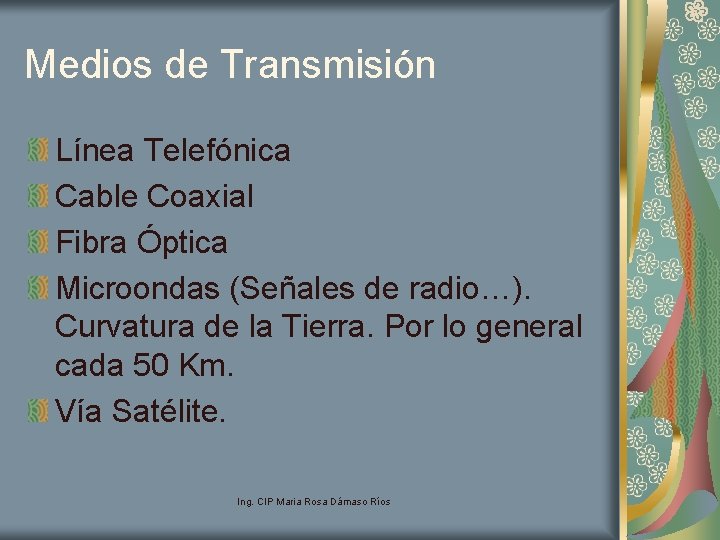 Medios de Transmisión

Línea Telefónica
Cable Coaxial
Fibra Óptica
Microondas (Señales de radio…). Curvatura de la Tierra. Por lo general cada 50 Km.
Vía Satélite.

Ing. CIP Maria Rosa Dámaso Ríos